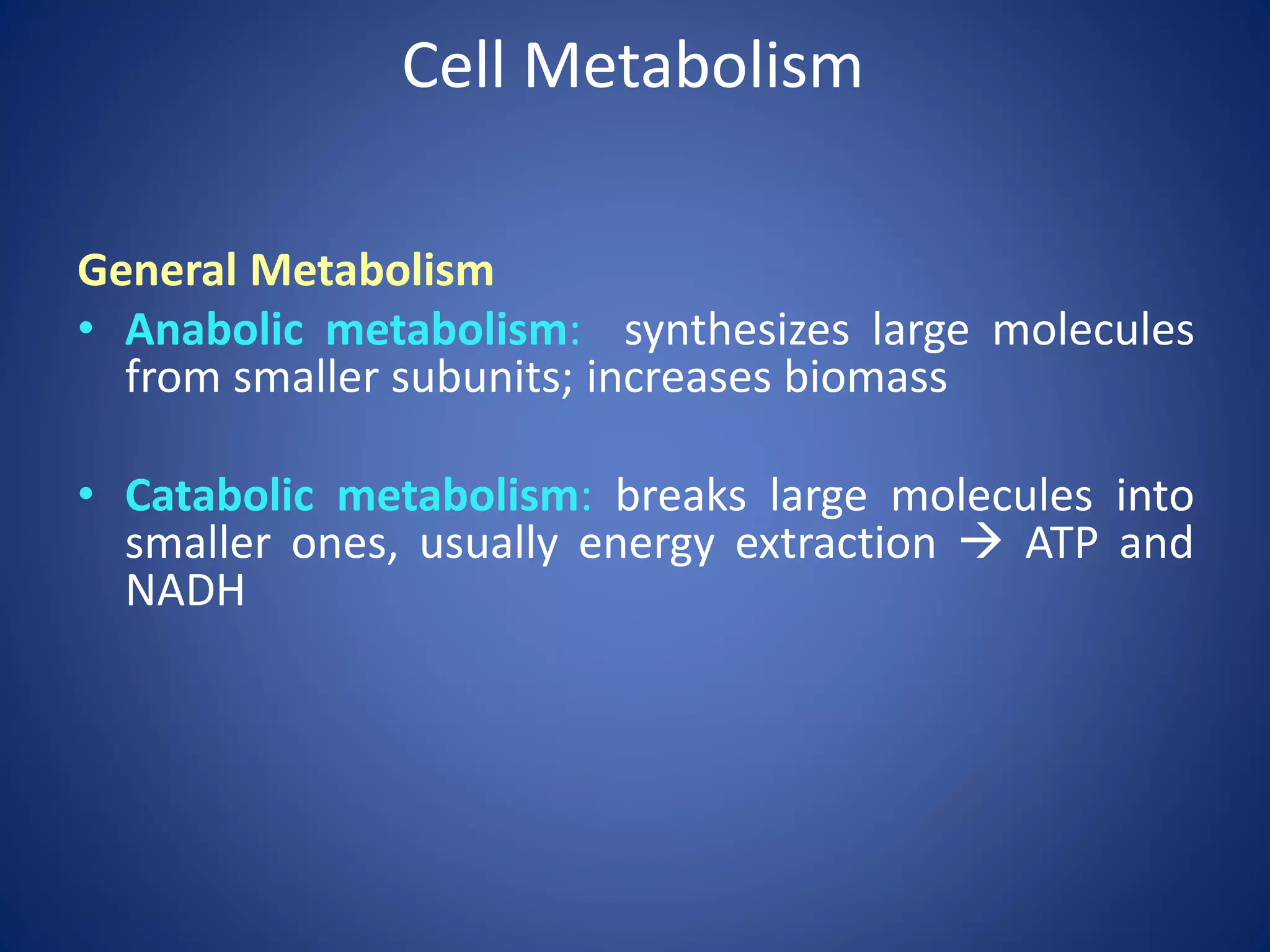 Cell Metabolism

General Metabolism

• Anabolic metabolism: synthesizes large molecules from smaller subunits; increases biomass

• Catabolic metabolism: breaks large molecules into smaller ones, usually energy extraction → ATP and NADH